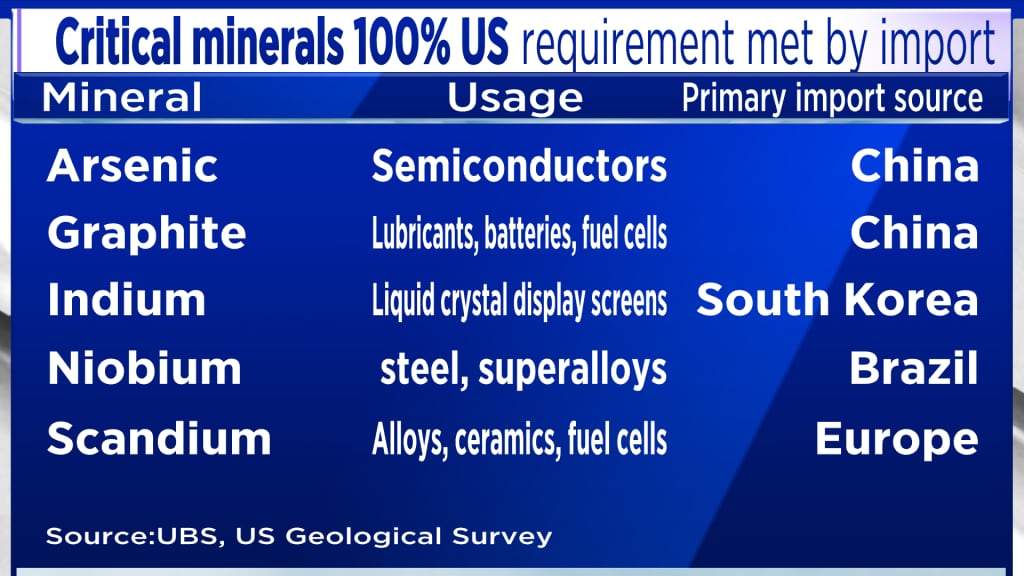 Critical minerals 100% US requirement met by import

| Mineral | Usage | Primary import source |
|---|---|---|
| Arsenic | Semiconductors | China |
| Graphite | Lubricants, batteries, fuel cells | China |
| Indium | Liquid crystal display screens | South Korea |
| Niobium | steel, superalloys | Brazil |
| Scandium | Alloys, ceramics, fuel cells | Europe |

Source:UBS, US Geological Survey